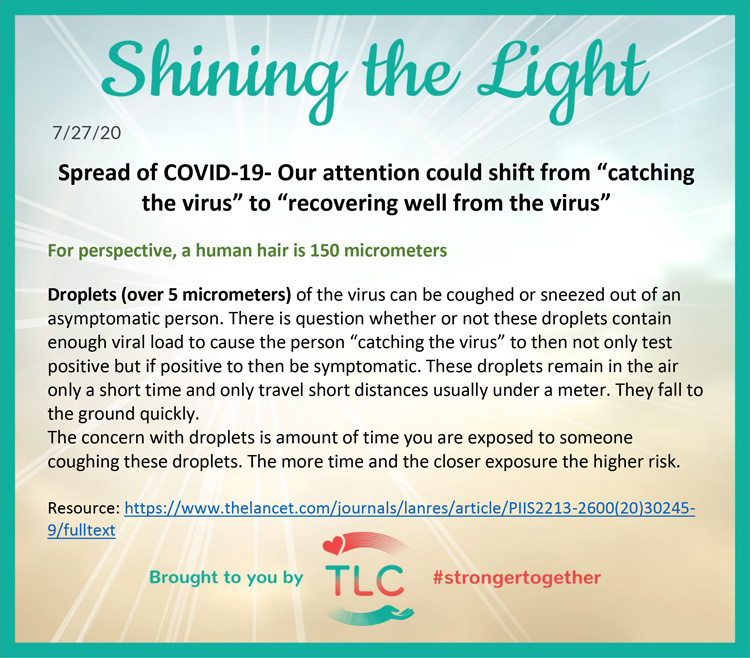 Shining the Light

7/27/20

Spread of COVID-19- Our attention could shift from “catching the virus” to “recovering well from the virus”

For perspective, a human hair is 150 micrometers

Droplets (over 5 micrometers) of the virus can be coughed or sneezed out of an asymptomatic person. There is question whether or not these droplets contain enough viral load to cause the person “catching the virus” to then not only test positive but if positive to then be symptomatic. These droplets remain in the air only a short time and only travel short distances usually under a meter. They fall to the ground quickly.
The concern with droplets is amount of time you are exposed to someone coughing these droplets. The more time and the closer exposure the higher risk.

Resource: https://www.thelancet.com/journals/lanres/article/PIIS2213-2600(20)30245-9/fulltext

Brought to you by TLC #strongertogether